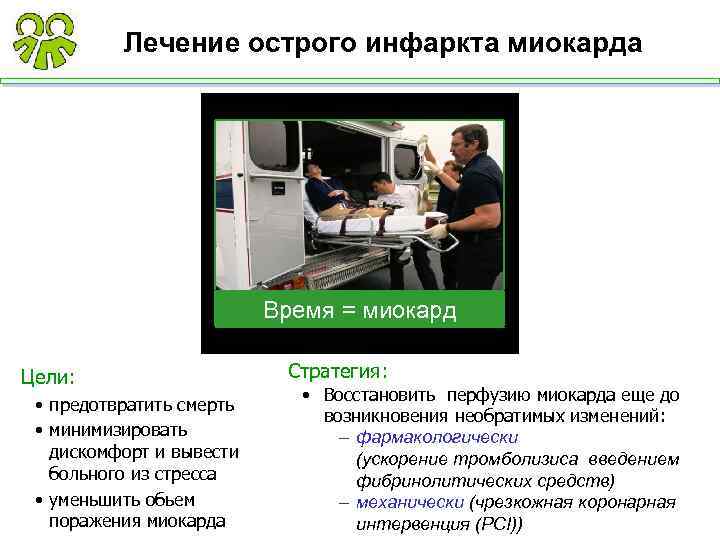 Лечение острого инфаркта миокарда

Время = миокард

Цели:
• предотвратить смерть
• минимизировать дискомфорт и вывести больного из стресса
• уменьшить обьем поражения миокарда

Стратегия:
• Восстановить перфузию миокарда еще до возникновения необратимых изменений:
– фармакологически (ускорение тромболизиса введением фибринолитических средств)
– механически (чрезкожная коронарная интервенция (PCI))